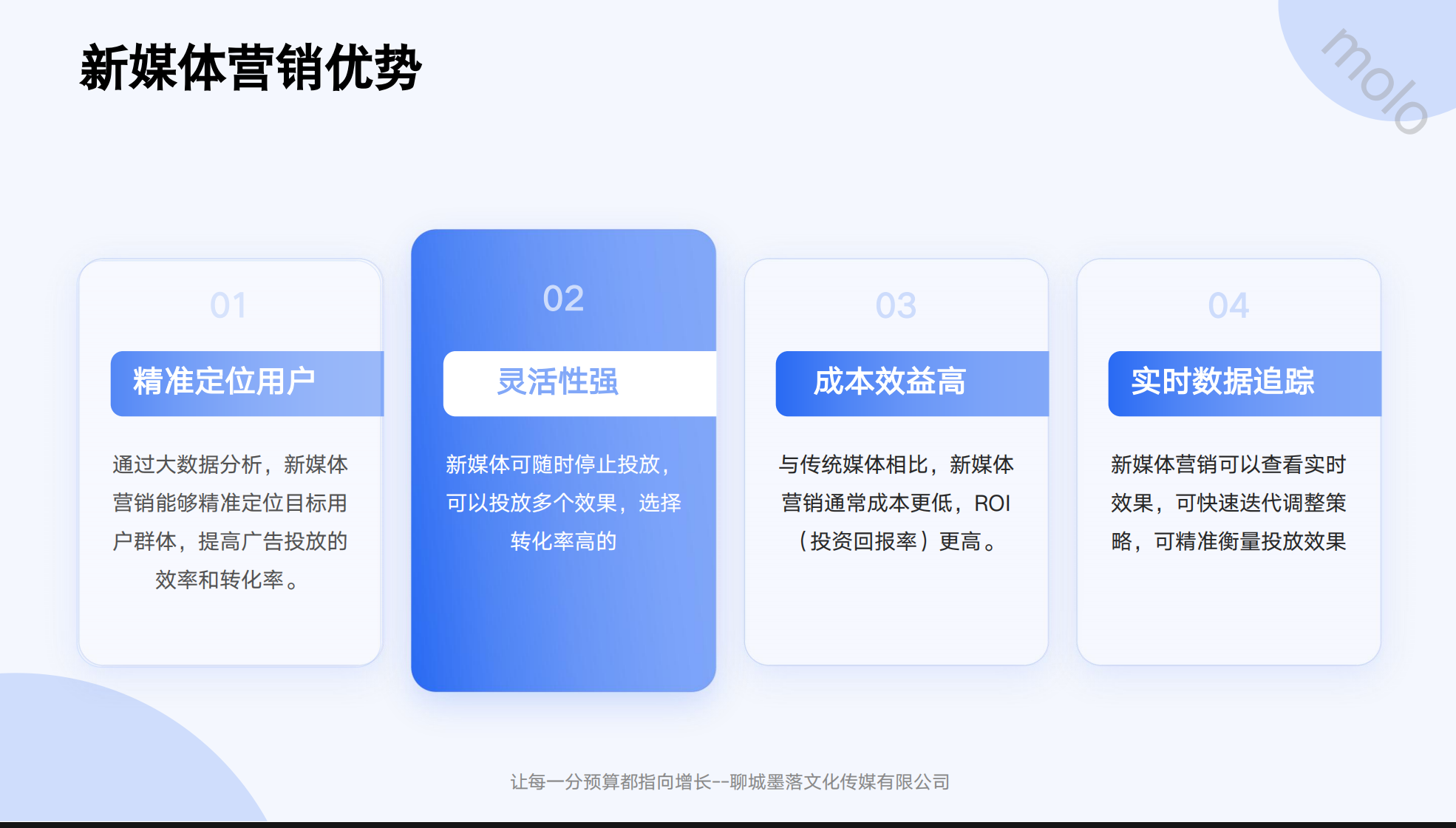 新媒体营销优势

molo

01
精准定位用户
通过大数据分析，新媒体营销能够精准定位目标用户群体，提高广告投放的效率和转化率。

02
灵活性强
新媒体可随时停止投放，可以投放多个效果，选择转化率高的

03
成本效益高
与传统媒体相比，新媒体营销通常成本更低，ROI（投资回报率）更高。

04
实时数据追踪
新媒体营销可以查看实时效果，可快速迭代调整策略，可精准衡量投放效果

让每一分预算都指向增长--聊城墨落文化传媒有限公司